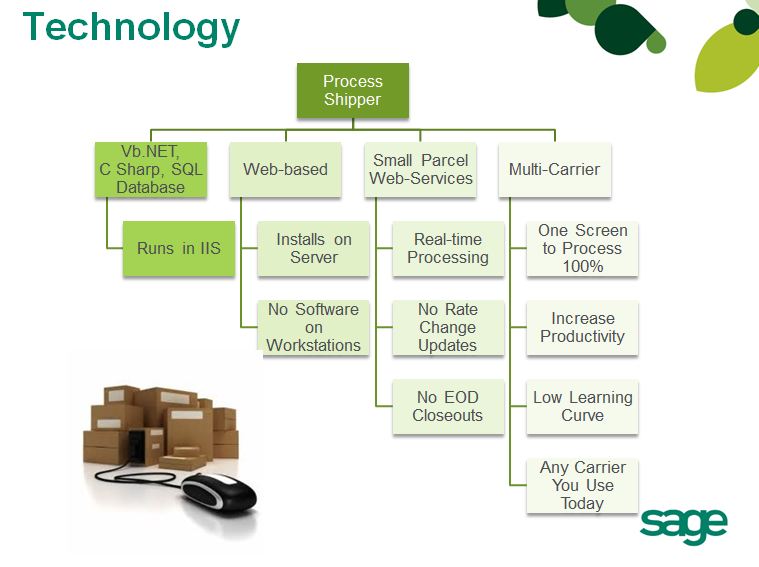 Technology

Process Shipper

Vb.NET, C Sharp, SQL Database

Runs in IIS

Web-based

Installs on Server

No Software on Workstations

Small Parcel Web-Services

Real-time Processing

No Rate Change Updates

No EOD Closeouts

Multi-Carrier

One Screen to Process 100%

Increase Productivity

Low Learning Curve

Any Carrier You Use Today

sage